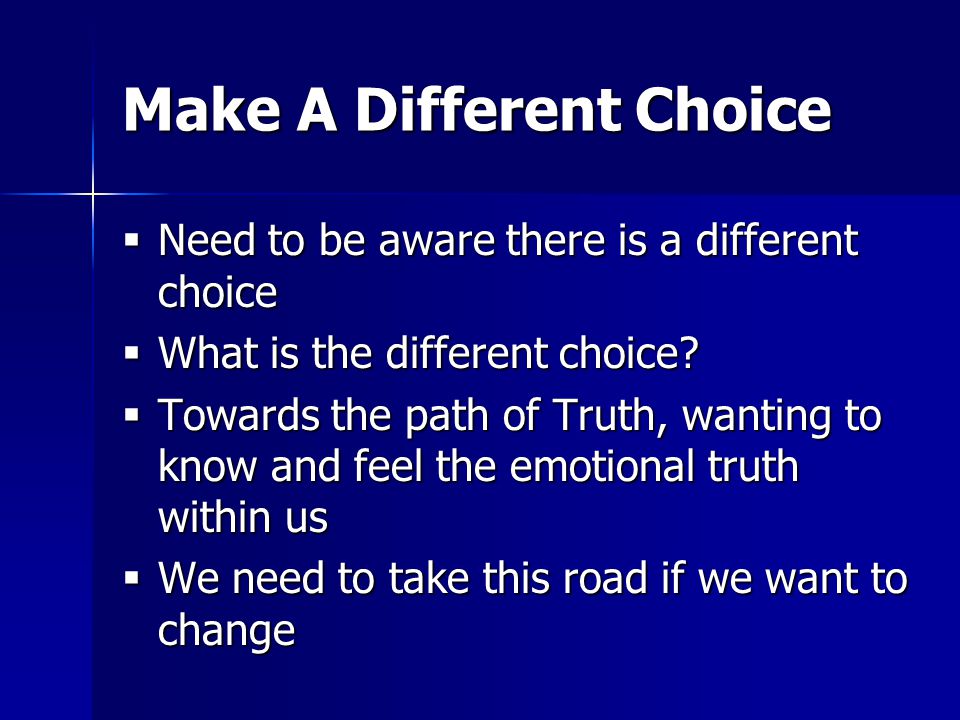 Make A Different Choice

▪ Need to be aware there is a different choice
▪ What is the different choice?
▪ Towards the path of Truth, wanting to know and feel the emotional truth within us
▪ We need to take this road if we want to change